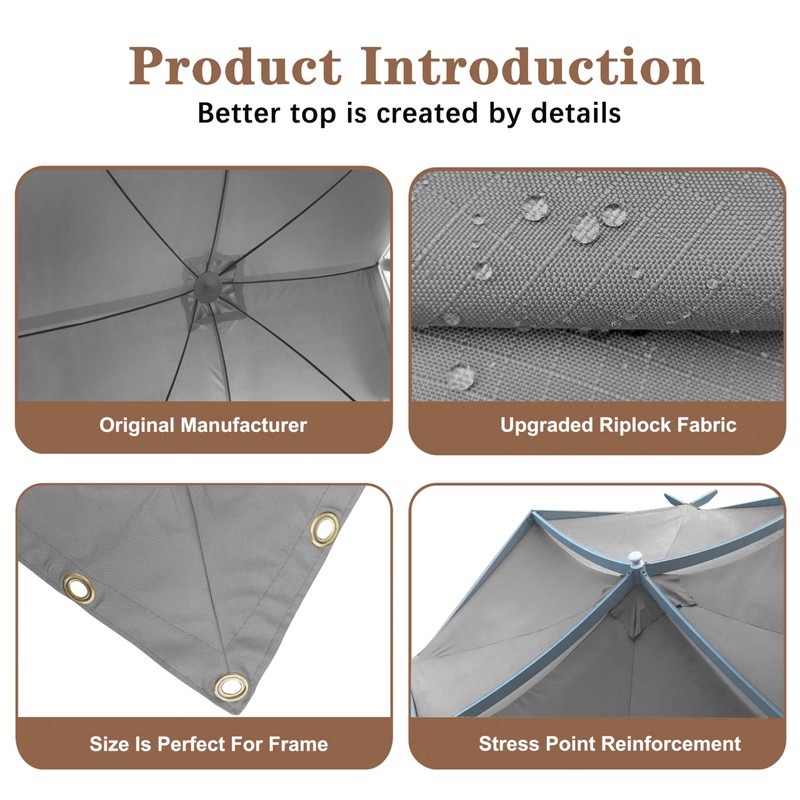 Product Introduction

Better top is created by details

Original Manufacturer

Upgraded Riplock Fabric

Size Is Perfect For Frame

Stress Point Reinforcement